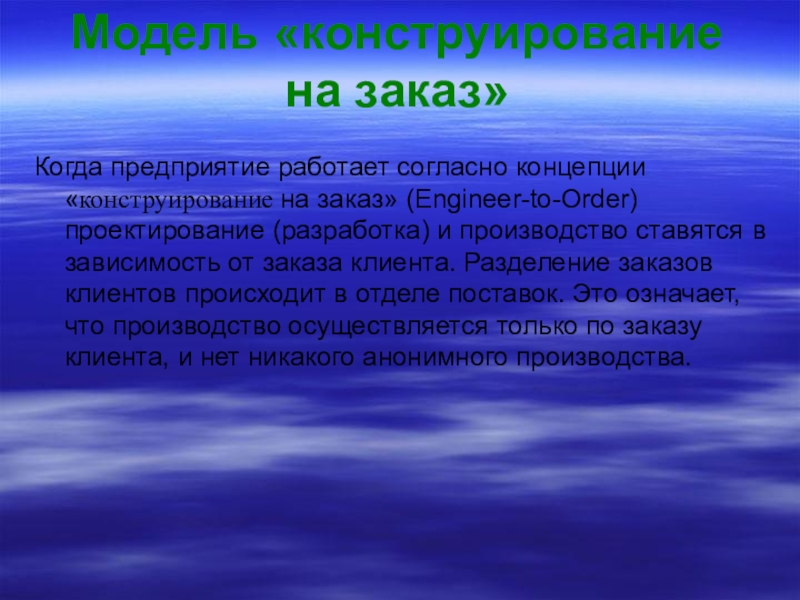 Модель «конструирование на заказ»

Когда предприятие работает согласно концепции «конструирование на заказ» (Engineer-to-Order) проектирование (разработка) и производство ставятся в зависимость от заказа клиента. Разделение заказов клиентов происходит в отделе поставок. Это означает, что производство осуществляется только по заказу клиента, и нет никакого анонимного производства.